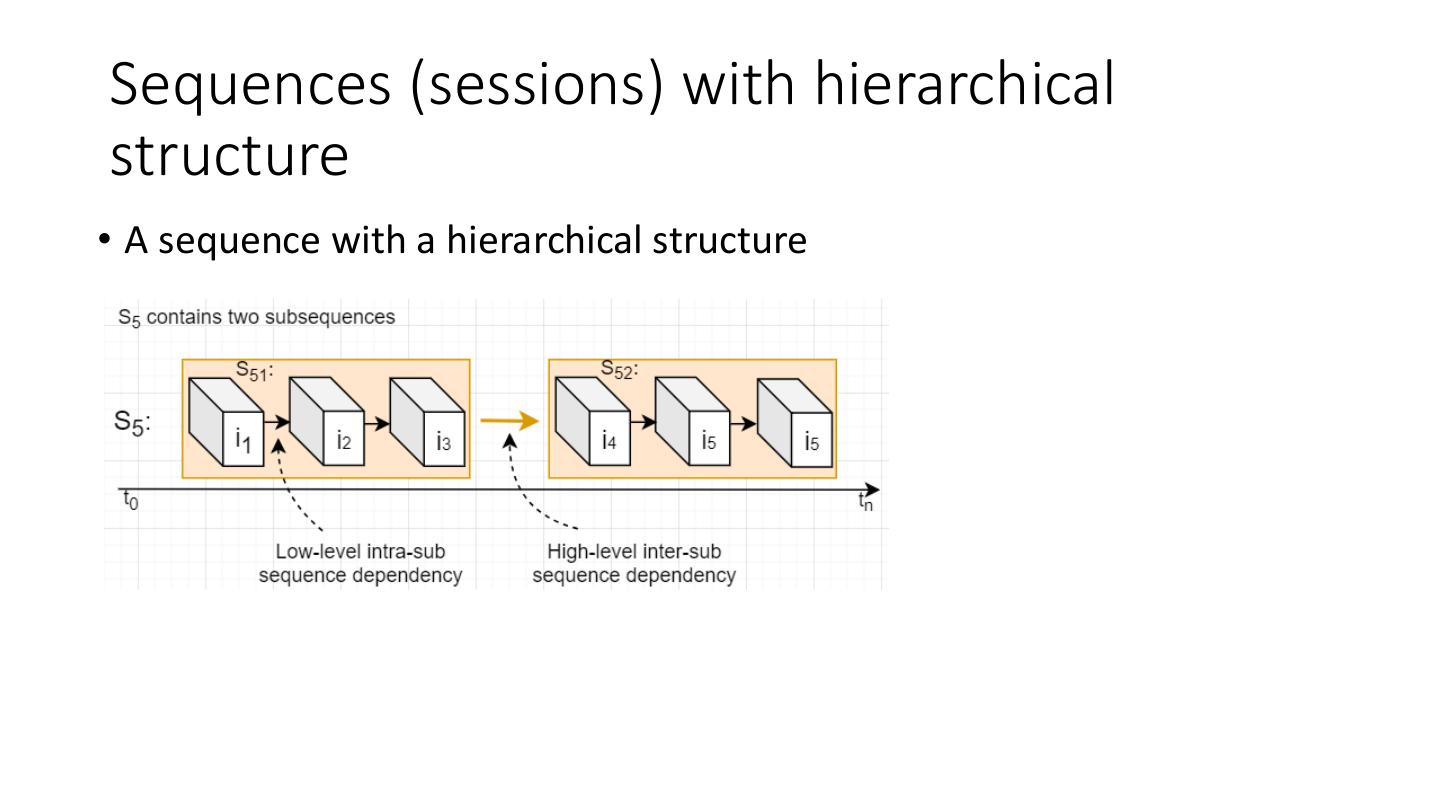 Sequences (sessions) with hierarchical structure

• A sequence with a hierarchical structure

$S_5$ contains two subsequences

$S_5$:

$S_{51}$:

$i_1$ $i_2$ $i_3$

$S_{52}$:

$i_4$ $i_5$ $i_5$

$t_0$

$t_n$

Low-level intra-sub sequence dependency

High-level inter-sub sequence dependency